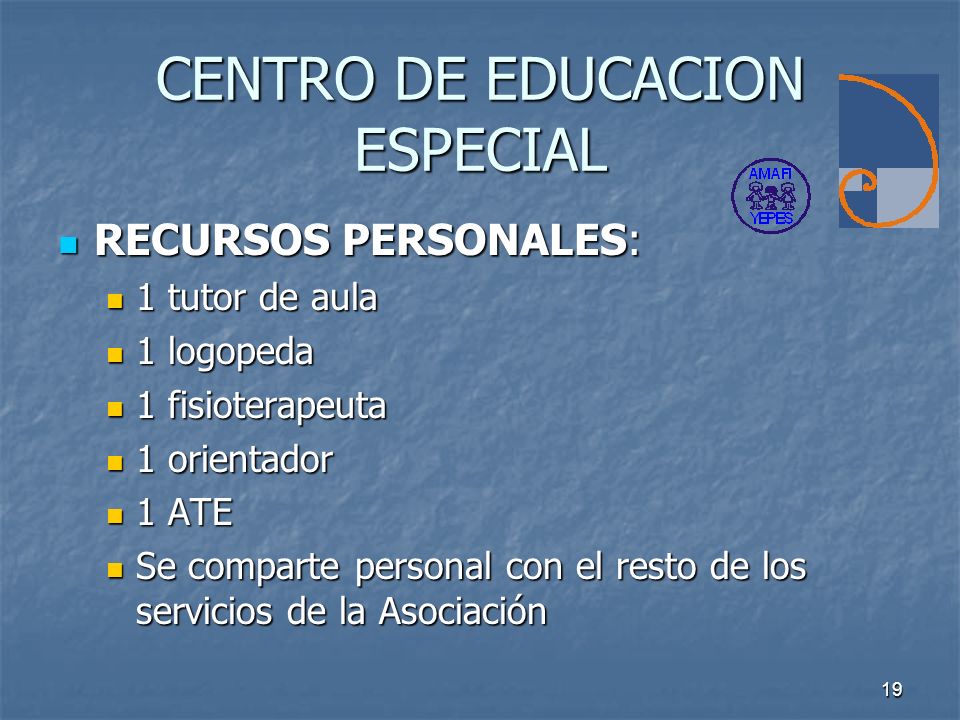 CENTRO DE EDUCACION ESPECIAL

AMAFI
YEPES

RECURSOS PERSONALES:

1 tutor de aula

1 logopeda

1 fisioterapeuta

1 orientador

1 ATE

Se comparte personal con el resto de los servicios de la Asociación

19